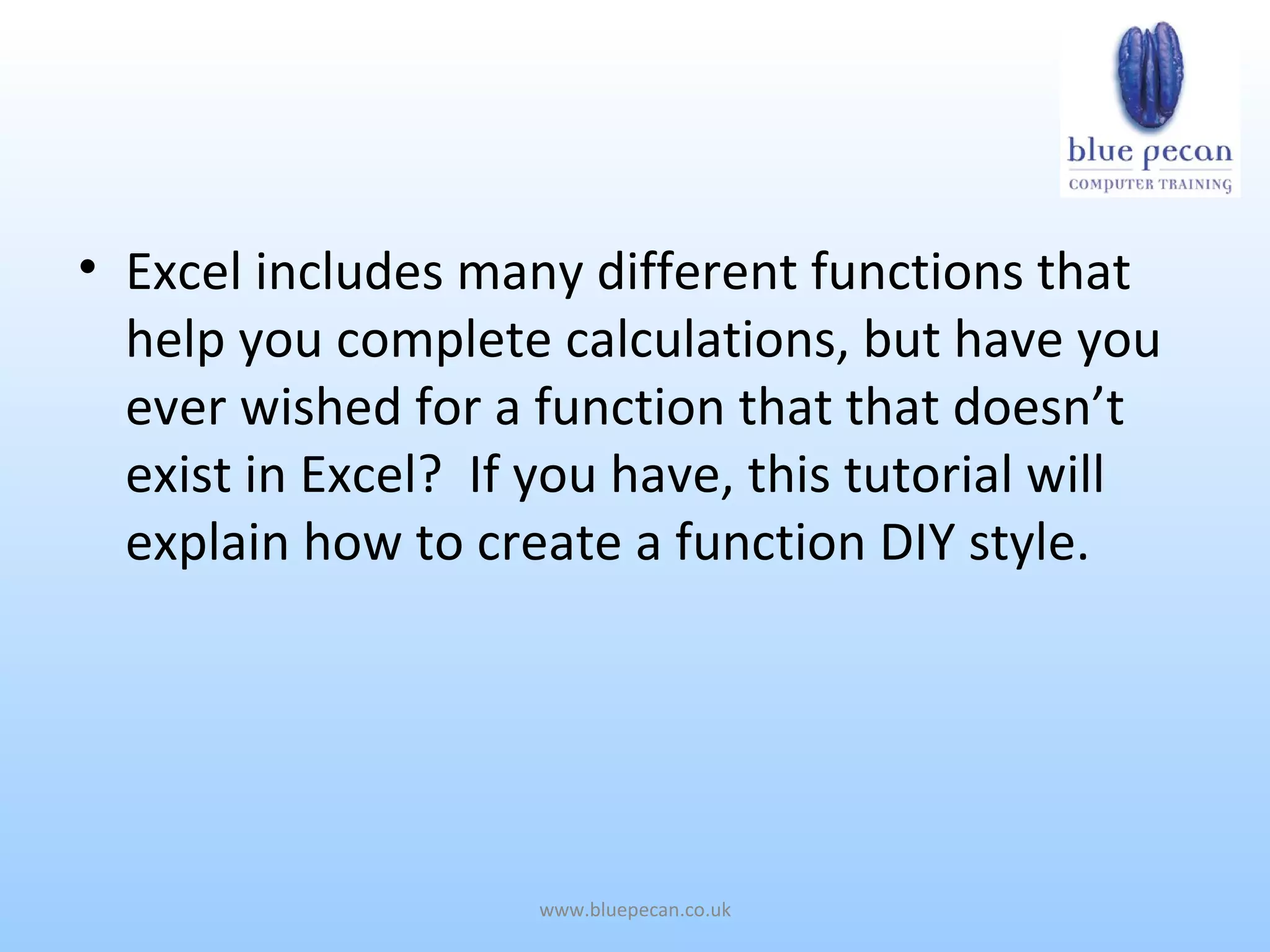 blue pecan
COMPUTER TRAINING

• Excel includes many different functions that help you complete calculations, but have you ever wished for a function that that doesn’t exist in Excel? If you have, this tutorial will explain how to create a function DIY style.

www.bluepecan.co.uk